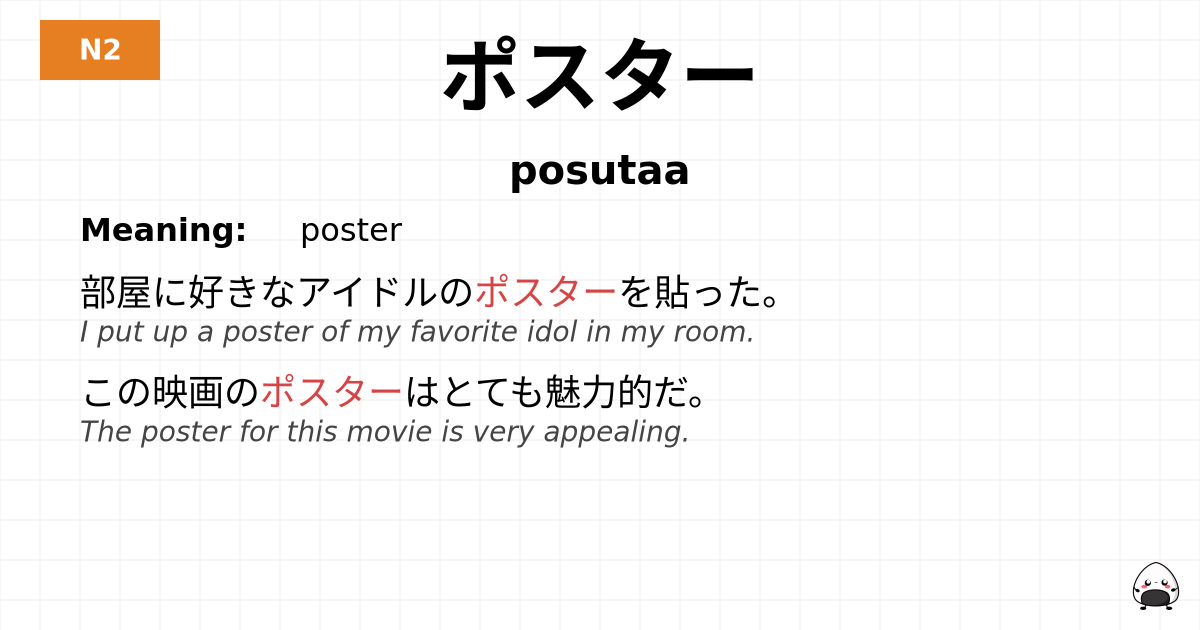 N2

ポスター

posutaa

Meaning: poster

部屋に好きなアイドルのポスターを貼った。
I put up a poster of my favorite idol in my room.

この映画のポスターはとても魅力的だ。
The poster for this movie is very appealing.